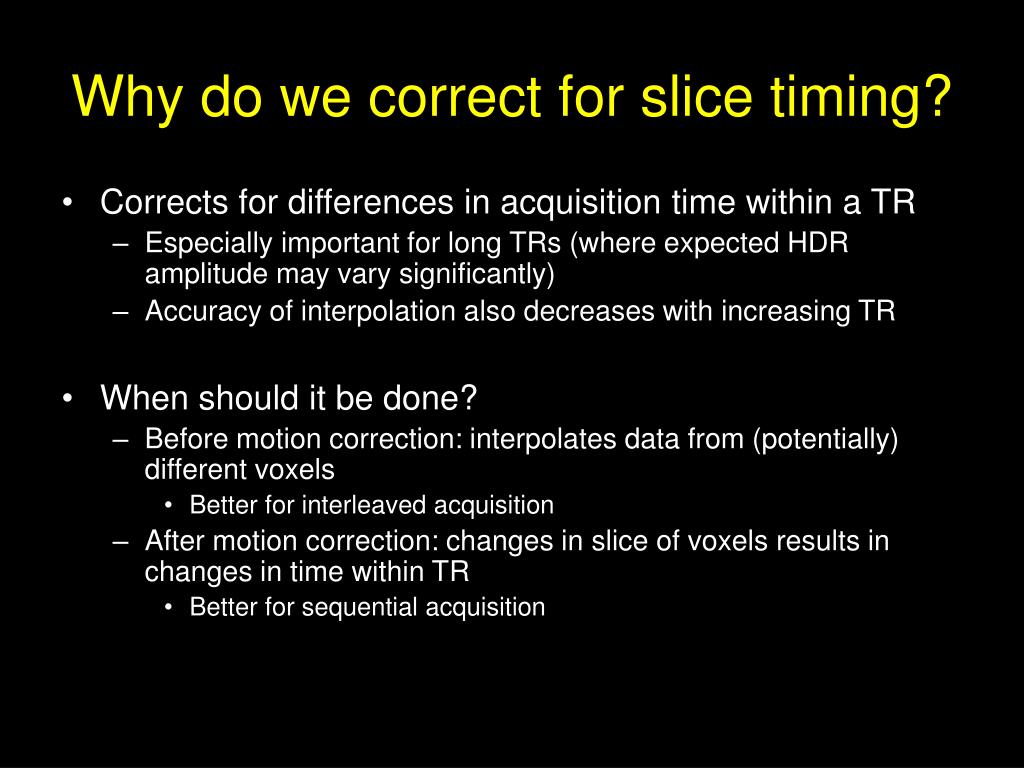 Why do we correct for slice timing?

• Corrects for differences in acquisition time within a TR
– Especially important for long TRs (where expected HDR amplitude may vary significantly)
– Accuracy of interpolation also decreases with increasing TR

• When should it be done?
– Before motion correction: interpolates data from (potentially) different voxels
• Better for interleaved acquisition
– After motion correction: changes in slice of voxels results in changes in time within TR
• Better for sequential acquisition